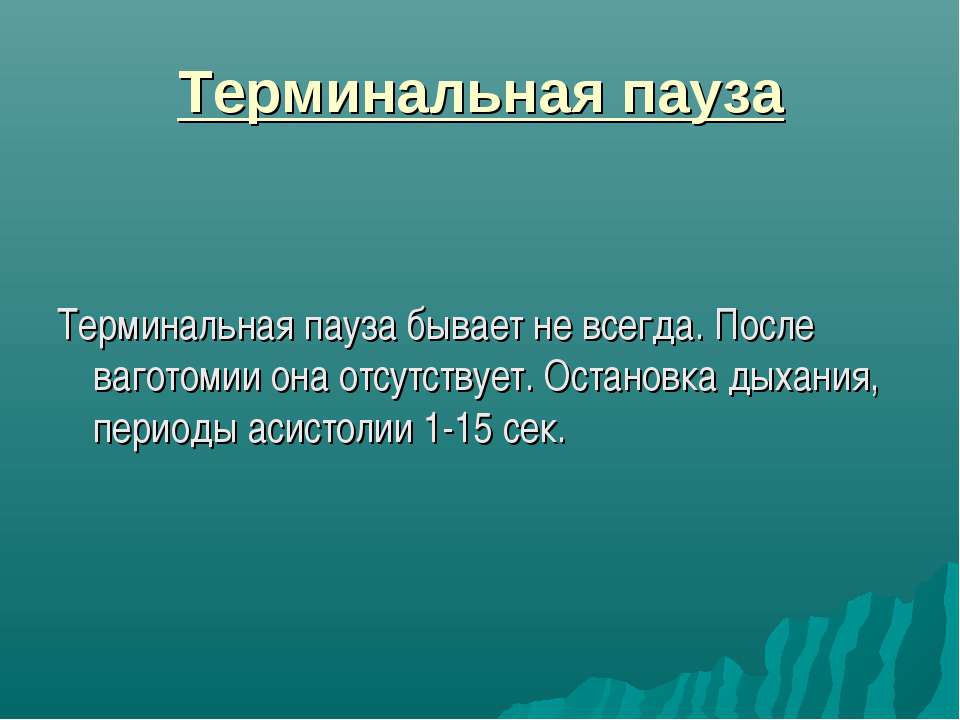 Терминальная пауза

Терминальная пауза бывает не всегда. После ваготомии она отсутствует. Остановка дыхания, периоды асистолии 1-15 сек.